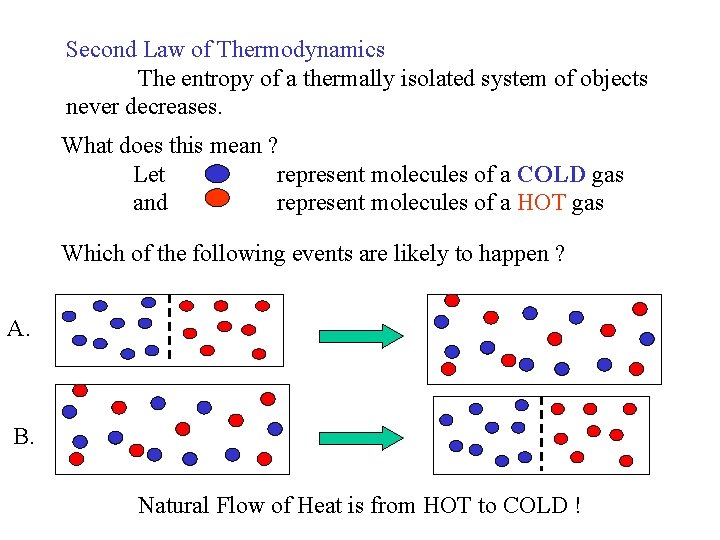 Second Law of Thermodynamics

The entropy of a thermally isolated system of objects never decreases.

What does this mean ?

Let represent molecules of a COLD gas
and represent molecules of a HOT gas

Which of the following events are likely to happen ?

A.

B.

Natural Flow of Heat is from HOT to COLD !